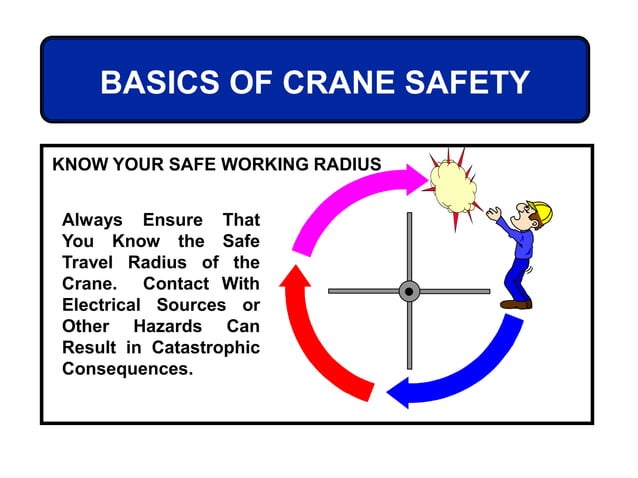 BASICS OF CRANE SAFETY

KNOW YOUR SAFE WORKING RADIUS

Always Ensure That You Know the Safe Travel Radius of the Crane. Contact With Electrical Sources or Other Hazards Can Result in Catastrophic Consequences.